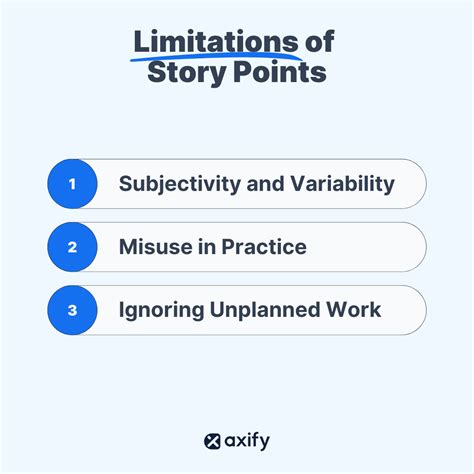 Limitations of
Story Points

1 Subjectivity and Variability

2 Misuse in Practice

3 Ignoring Unplanned Work

axify